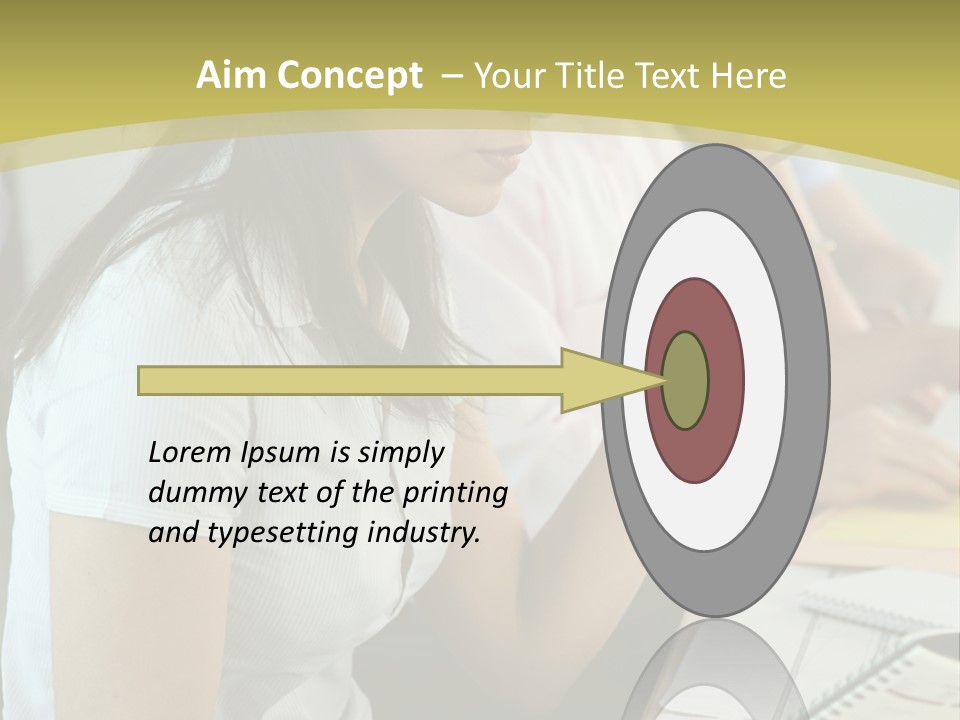 Aim Concept – Your Title Text Here

Lorem Ipsum is simply dummy text of the printing and typesetting industry.